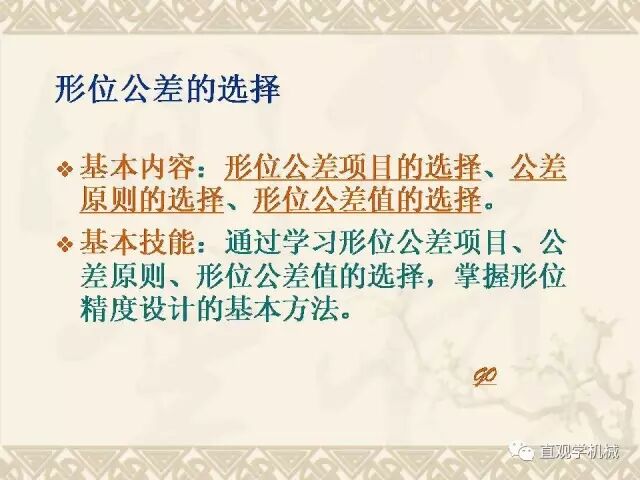 形位公差的选择

❖ 基本内容：形位公差项目的选择、公差原则的选择、形位公差值的选择。

❖ 基本技能：通过学习形位公差项目、公差原则、形位公差值的选择，掌握形位精度设计的基本方法。

GO

直观学机械